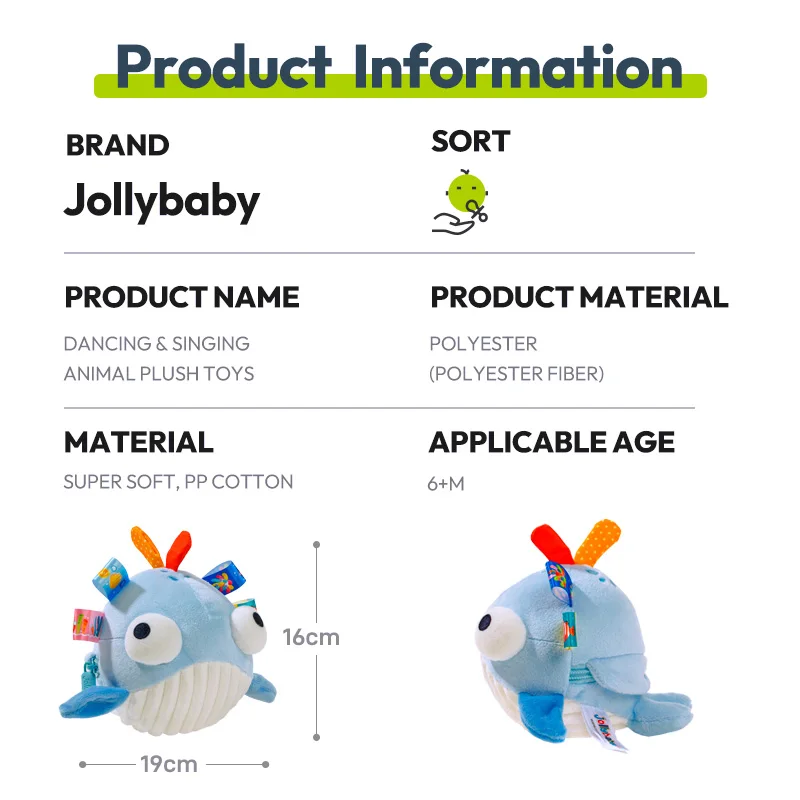 Product Information

BRAND
Jollybaby

SORT

PRODUCT NAME
DANCING & SINGING ANIMAL PLUSH TOYS

PRODUCT MATERIAL
POLYESTER (POLYESTER FIBER)

MATERIAL
SUPER SOFT, PP COTTON

APPLICABLE AGE
6+M

16cm

19cm